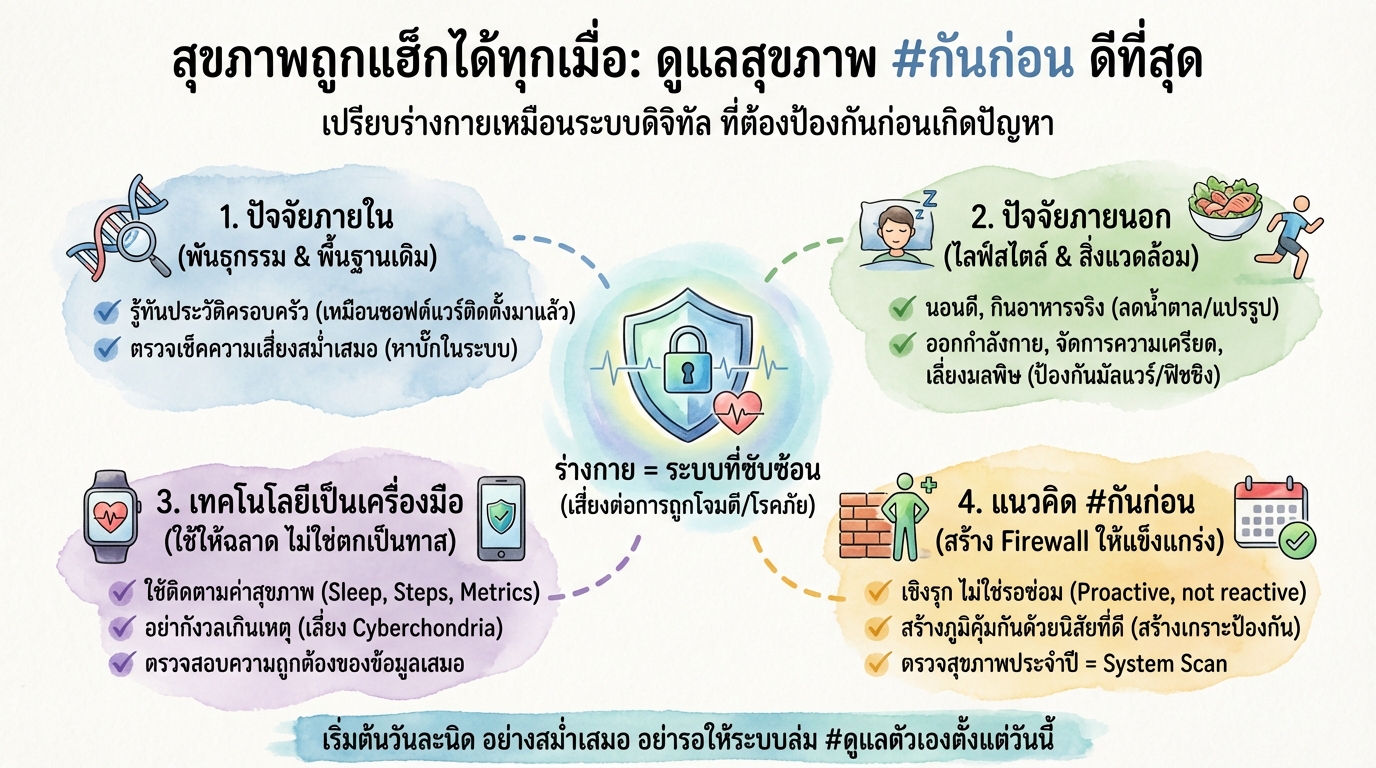 สุขภาพถูกแฮ็กได้ทุกเมื่อ: ดูแลสุขภาพ #กันก่อน ดีที่สุด

เปรียบร่างกายเหมือนระบบดิจิทัล ที่ต้องป้องกันก่อนเกิดปัญหา

1. ปัจจัยภายใน
(พันธุกรรม & พื้นฐานเดิม)

รู้ทันประวัติครอบครัว (เหมือนซอฟต์แวร์ติดตั้งมาแล้ว)
ตรวจเช็คความเสี่ยงสม่ำเสมอ (หาบั๊กในระบบ)

2. ปัจจัยภายนอก
(ไลฟ์สไตล์ & สิ่งแวดล้อม)

นอนดี, กินอาหารจริง (ลดน้ำตาล/แปรรูป)
ออกกำลังกาย, จัดการความเครียด, เลี่ยงมลพิษ (ป้องกันมัลแวร์/ฟิชชิง)

ร่างกาย = ระบบที่ซับซ้อน
(เสี่ยงต่อการถูกโจมตี/โรคภัย)

3. เทคโนโลยีเป็นเครื่องมือ
(ใช้ให้ฉลาด ไม่ใช่ตกเป็นทาส)

ใช้ติดตามค่าสุขภาพ (Sleep, Steps, Metrics)
อย่ากังวลเกินเหตุ (เลี่ยง Cyberchondria)
ตรวจสอบความถูกต้องของข้อมูลเสมอ

4. แนวคิด #กันก่อน
(สร้าง Firewall ให้แข็งแกร่ง)

เชิงรุก ไม่ใช่รอซ่อม (Proactive, not reactive)
สร้างภูมิคุ้มกันด้วยนิสัยที่ดี (สร้างเกราะป้องกัน)
ตรวจสุขภาพประจำปี = System Scan

เริ่มต้นวันละนิด อย่างสม่ำเสมอ อย่ารอให้ระบบล่ม #ดูแลตัวเองตั้งแต่วันนี้